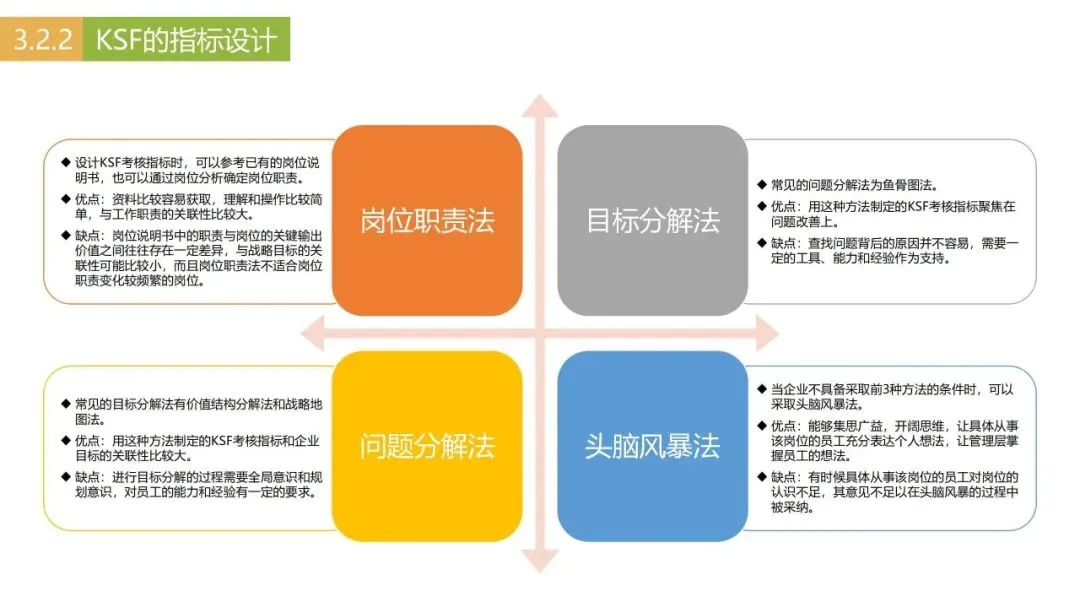 3.2.2 KSF的指标设计

◆ 设计KSF考核指标时，可以参考已有的岗位说明书，也可以通过岗位分析确定岗位职责。
◆ 优点：资料比较容易获取，理解和操作比较简单，与工作职责的关联性比较大。
◆ 缺点：岗位说明书中的职责与岗位的关键输出价值之间往往存在一定差异，与战略目标的关联性可能比较小，而且岗位职责法不适合岗位职责变化较频繁的岗位。

岗位职责法

目标分解法

◆ 常见的问题分解法为鱼骨图法。
◆ 优点：用这种方法制定的KSF考核指标聚焦在问题改善上。
◆ 缺点：查找问题背后的原因并不容易，需要一定的工具、能力和经验作为支持。

◆ 常见的目标分解法有价值结构分解法和战略地图法。
◆ 优点：用这种方法制定的KSF考核指标和企业目标的关联性比较大。
◆ 缺点：进行目标分解的过程需要全局意识和规划意识，对员工的能力和经验有一定的要求。

问题分解法

头脑风暴法

◆ 当企业不具备采取前3种方法的条件时，可以采取头脑风暴法。
◆ 优点：能够集思广益，开阔思维，让具体从事该岗位的员工充分表达个人想法，让管理层掌握员工的想法。
◆ 缺点：有时候具体从事该岗位的员工对岗位的认识不足，其意见不足以在头脑风暴的过程中被采纳。